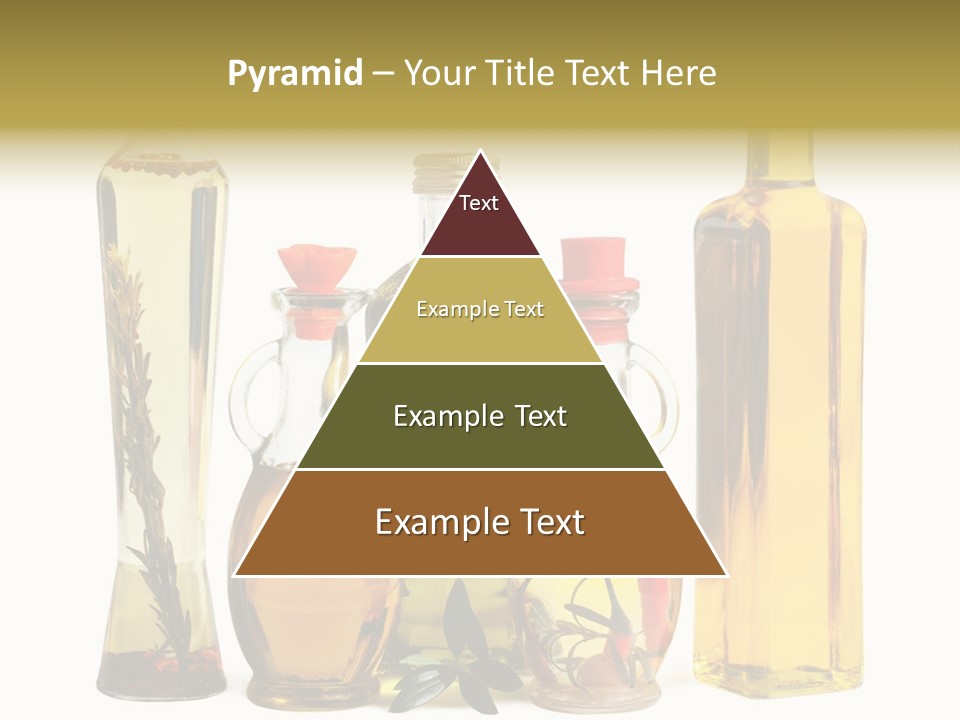 Pyramid – Your Title Text Here

Text

Example Text

Example Text

Example Text